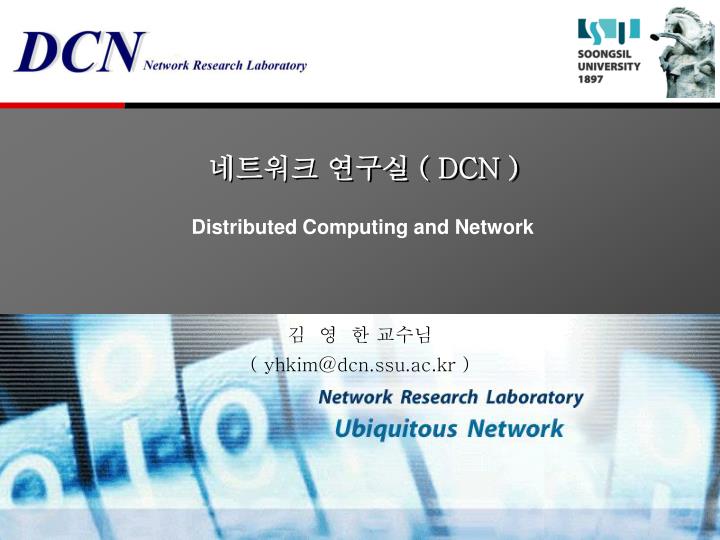 DCN Network Research Laboratory

SOONGSIL UNIVERSITY 1897

네트워크 연구실 ( DCN )

Distributed Computing and Network

김 영 한 교수님

( yhkim@dcn.ssu.ac.kr )

Network Research Laboratory

Ubiquitous Network